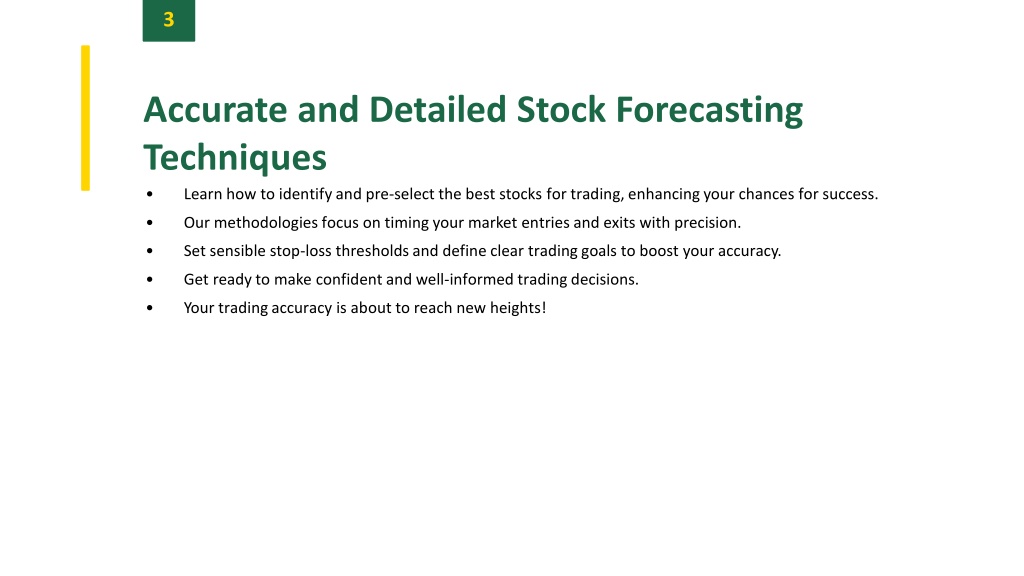 3

Accurate and Detailed Stock Forecasting Techniques

• Learn how to identify and pre-select the best stocks for trading, enhancing your chances for success.
• Our methodologies focus on timing your market entries and exits with precision.
• Set sensible stop-loss thresholds and define clear trading goals to boost your accuracy.
• Get ready to make confident and well-informed trading decisions.
• Your trading accuracy is about to reach new heights!